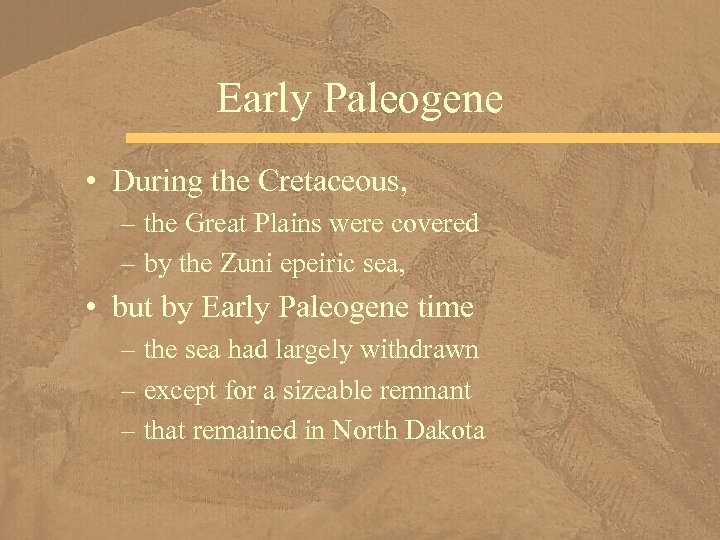 Early Paleogene

• During the Cretaceous,
– the Great Plains were covered
– by the Zuni epeiric sea,
• but by Early Paleogene time
– the sea had largely withdrawn
– except for a sizeable remnant
– that remained in North Dakota